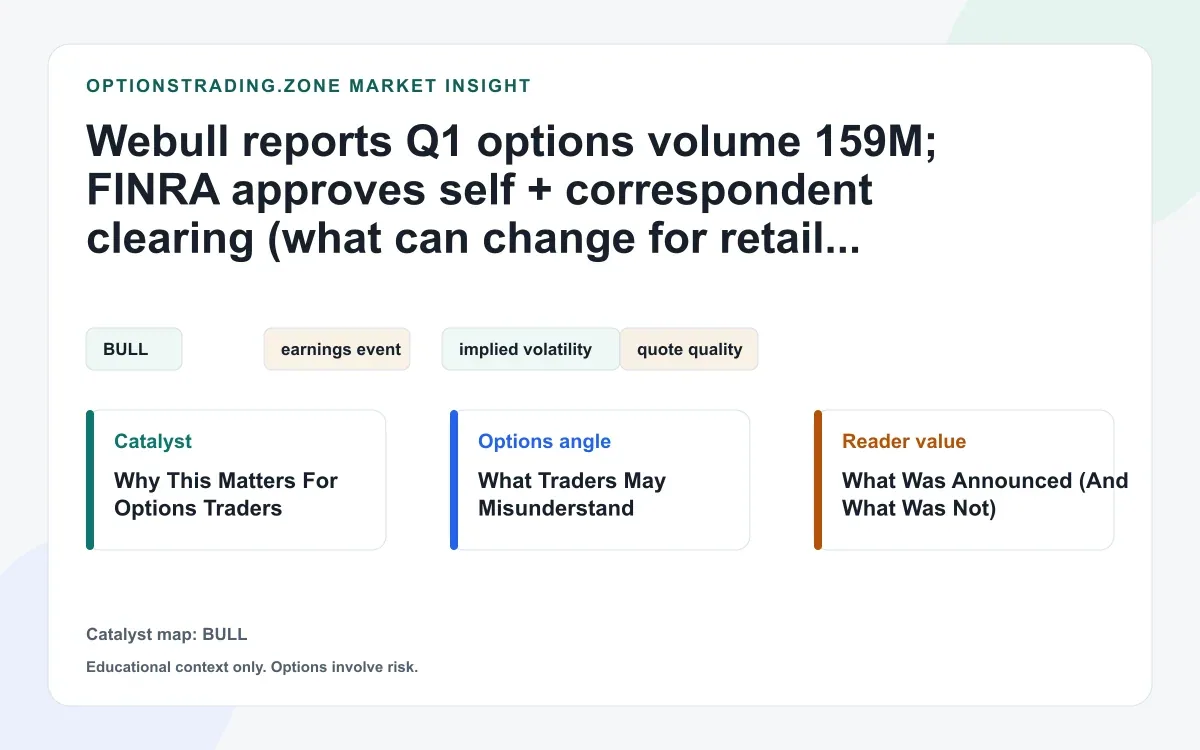 OPTIONSTRADING.ZONE MARKET INSIGHT

Webull reports Q1 options volume 159M; FINRA approves self + correspondent clearing (what can change for retail...

BULL

earnings event

implied volatility

quote quality

Catalyst

Why This Matters For Options Traders

Options angle

What Traders May Misunderstand

Reader value

What Was Announced (And What Was Not)

Catalyst map: BULL

Educational context only. Options involve risk.